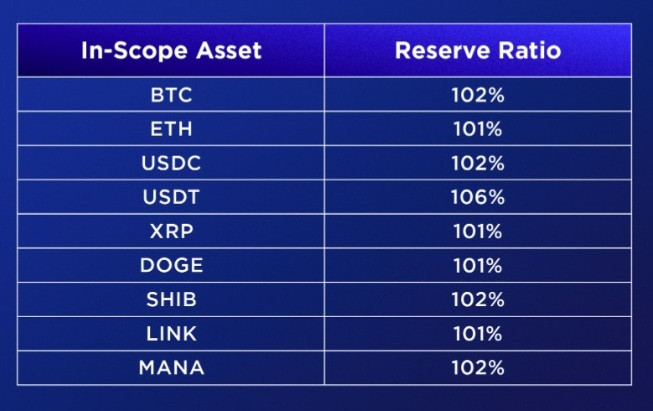 | In-Scope Asset | Reserve Ratio |
|---|---|
| BTC | 102% |
| ETH | 101% |
| USDC | 102% |
| USDT | 106% |
| XRP | 101% |
| DOGE | 101% |
| SHIB | 102% |
| LINK | 101% |
| MANA | 102% |